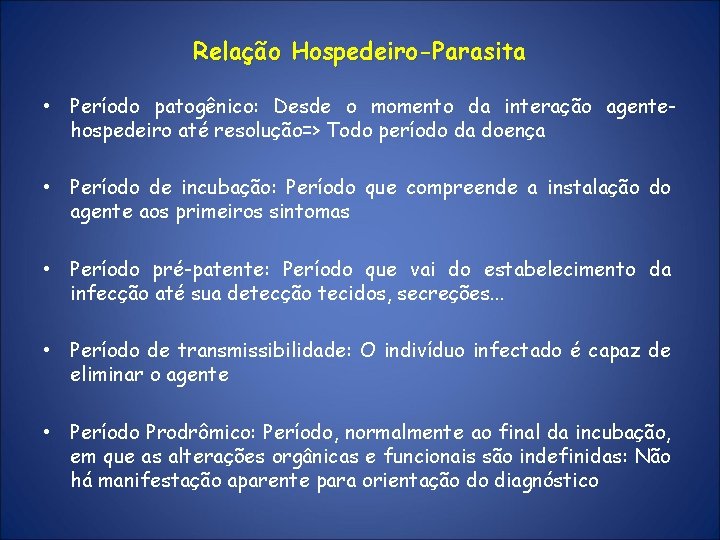 Relação Hospedeiro-Parasita

• Período patogênico: Desde o momento da interação agente-hospedeiro até resolução=> Todo período da doença

• Período de incubação: Período que compreende a instalação do agente aos primeiros sintomas

• Período pré-patente: Período que vai do estabelecimento da infecção até sua detecção tecidos, secreções...

• Período de transmissibilidade: O indivíduo infectado é capaz de eliminar o agente

• Período Prodrômico: Período, normalmente ao final da incubação, em que as alterações orgânicas e funcionais são indefinidas: Não há manifestação aparente para orientação do diagnóstico